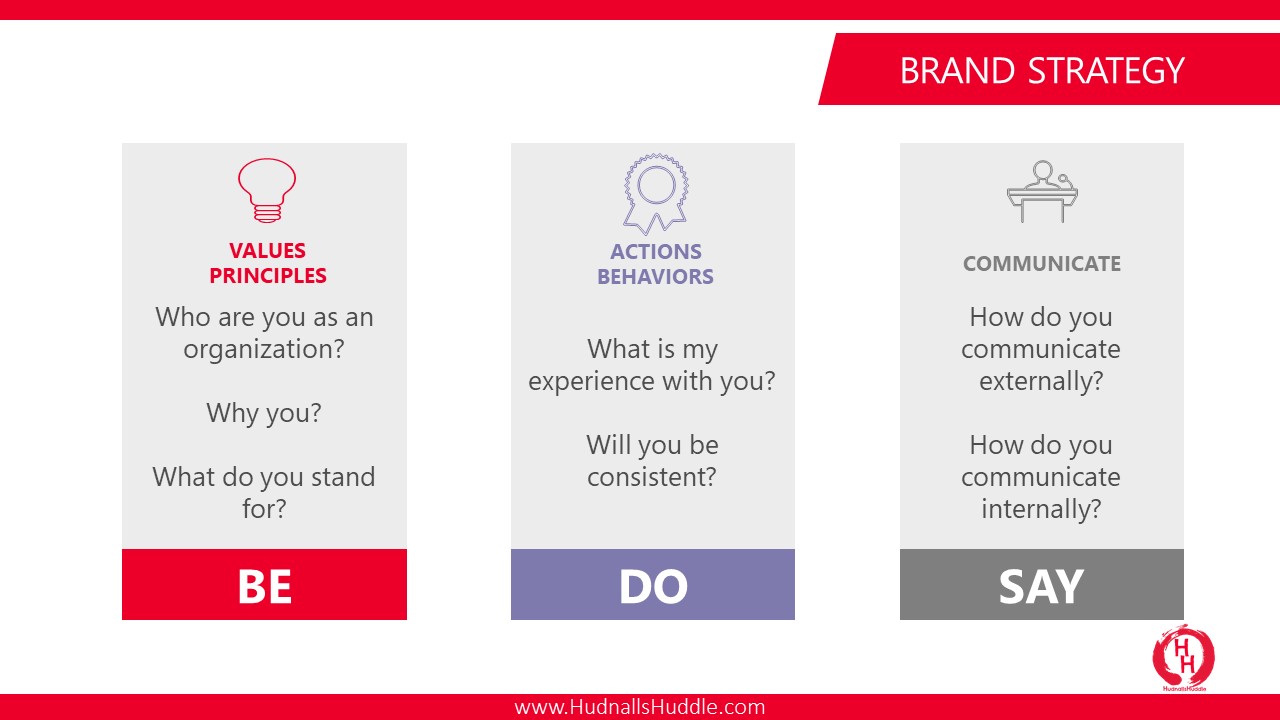 BRAND STRATEGY

VALUES
PRINCIPLES

Who are you as an organization?

Why you?

What do you stand for?

BE

ACTIONS
BEHAVIORS

What is my experience with you?

Will you be consistent?

DO

COMMUNICATE

How do you communicate externally?

How do you communicate internally?

SAY

H H
HudnallsHuddle

www.HudnallsHuddle.com